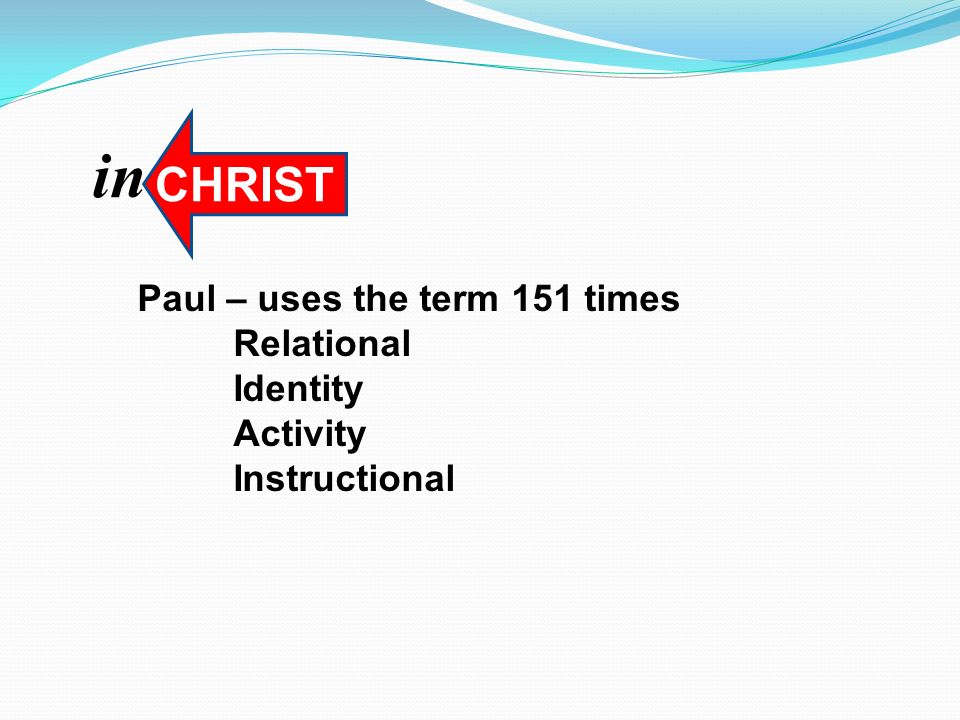 in CHRIST

Paul – uses the term 151 times
Relational
Identity
Activity
Instructional